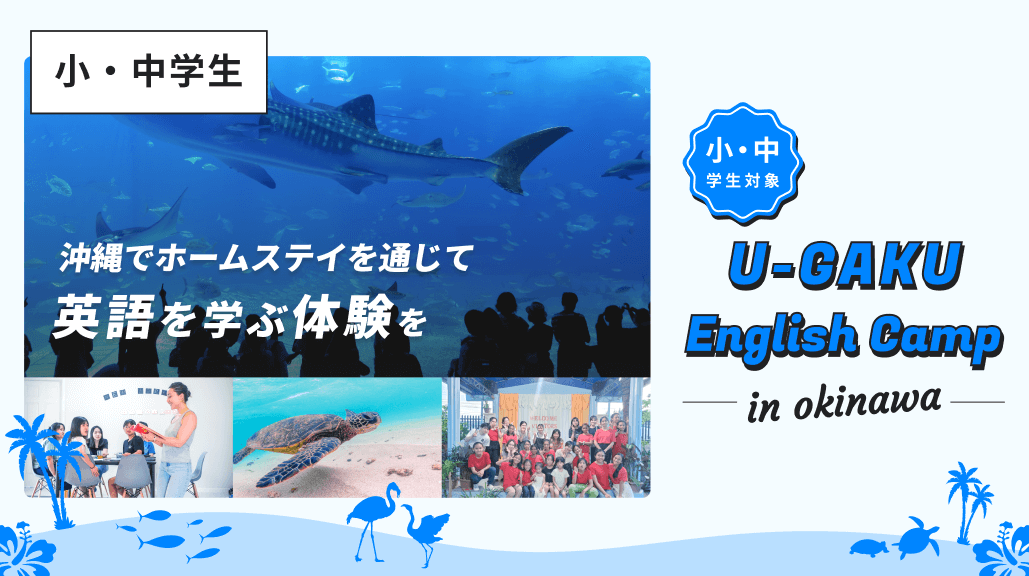 小・中学生

沖縄でホームステイを通じて
英語を学ぶ体験を

小・中
学生対象

U-GAKU
English Camp
in okinawa